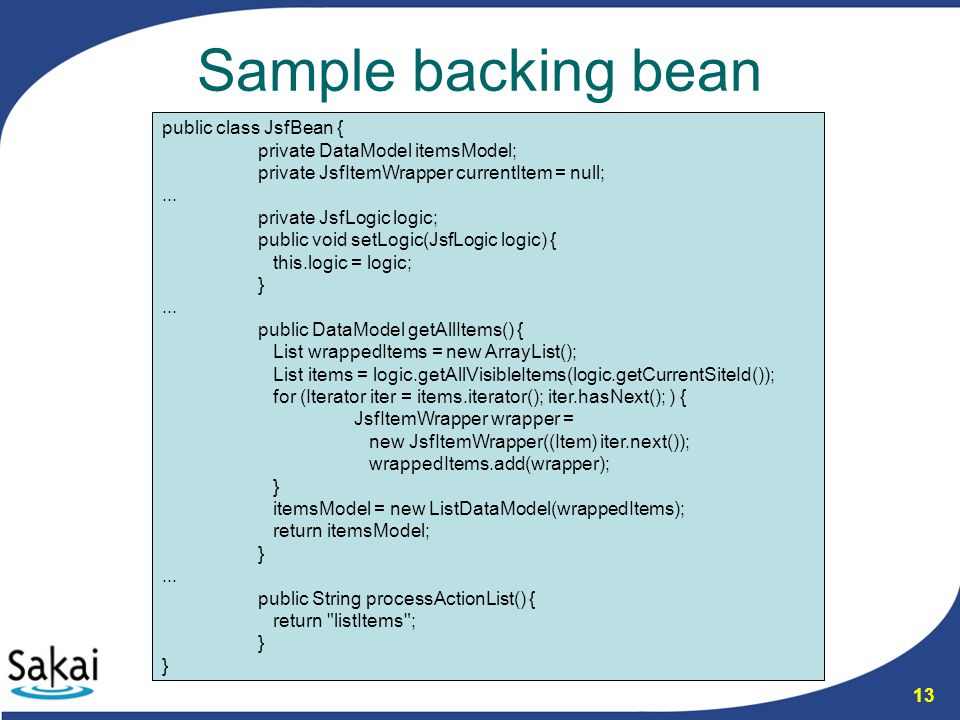 Sample backing bean

public class JsfBean {
    private DataModel itemsModel;
    private JsfItemWrapper currentItem = null;
...
    private JsfLogic logic;
    public void setLogic(JsfLogic logic) {
        this.logic = logic;
    }
...
    public DataModel getAllItems() {
        List wrappedItems = new ArrayList();
        List items = logic.getAllVisibleItems(logic.getCurrentSiteId());
        for (Iterator iter = items.iterator(); iter.hasNext(); ) {
            JsfItemWrapper wrapper =
                new JsfItemWrapper((Item) iter.next());
                wrappedItems.add(wrapper);
        }
        itemsModel = new ListDataModel(wrappedItems);
        return itemsModel;
    }
...
    public String processActionList() {
        return "listItems";
    }
}

Sakai

13